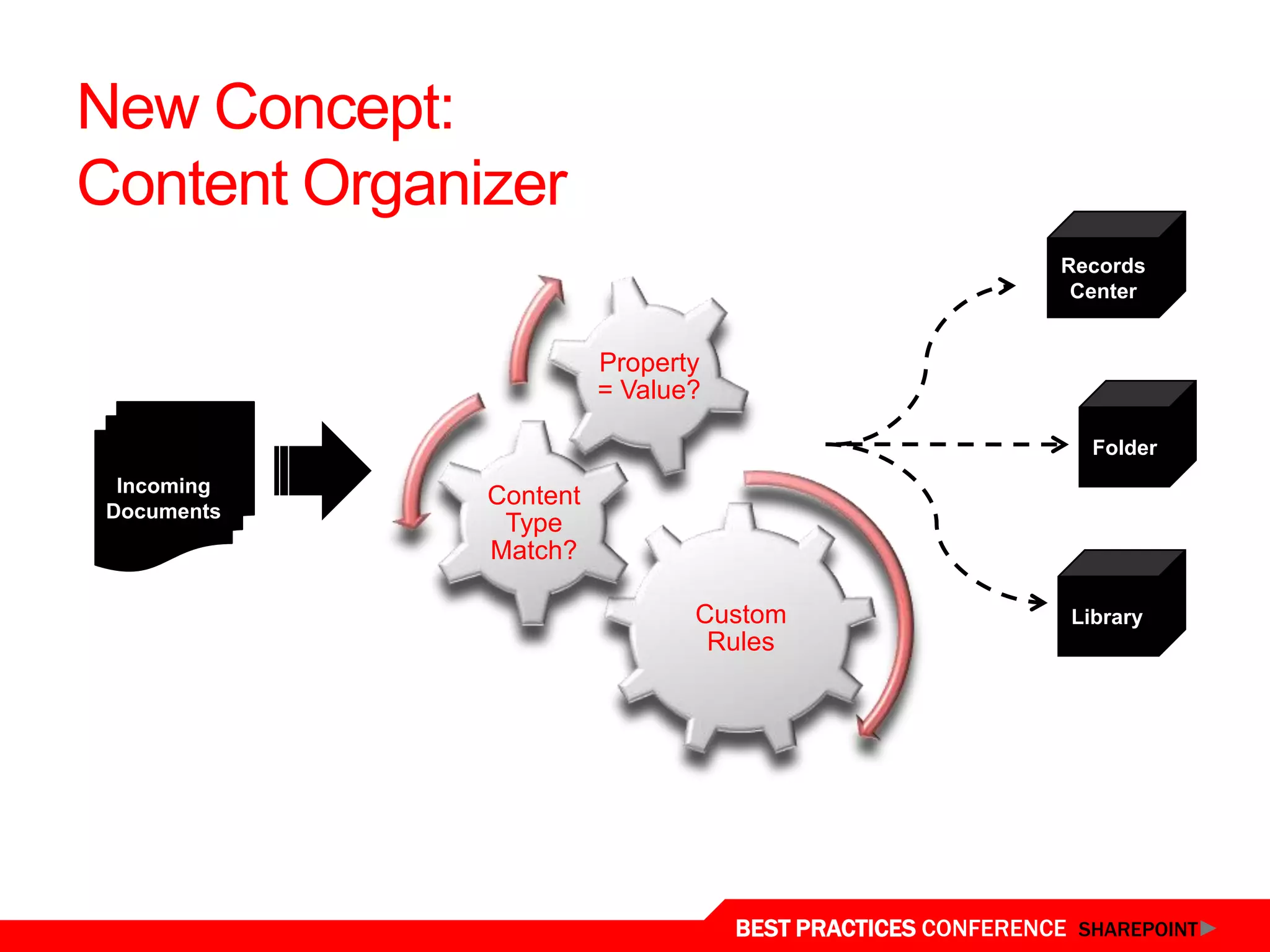 New Concept:
Content Organizer

Incoming Documents

Property = Value?

Content Type Match?

Custom Rules

Records Center

Folder

Library

BEST PRACTICES CONFERENCE SHAREPOINT